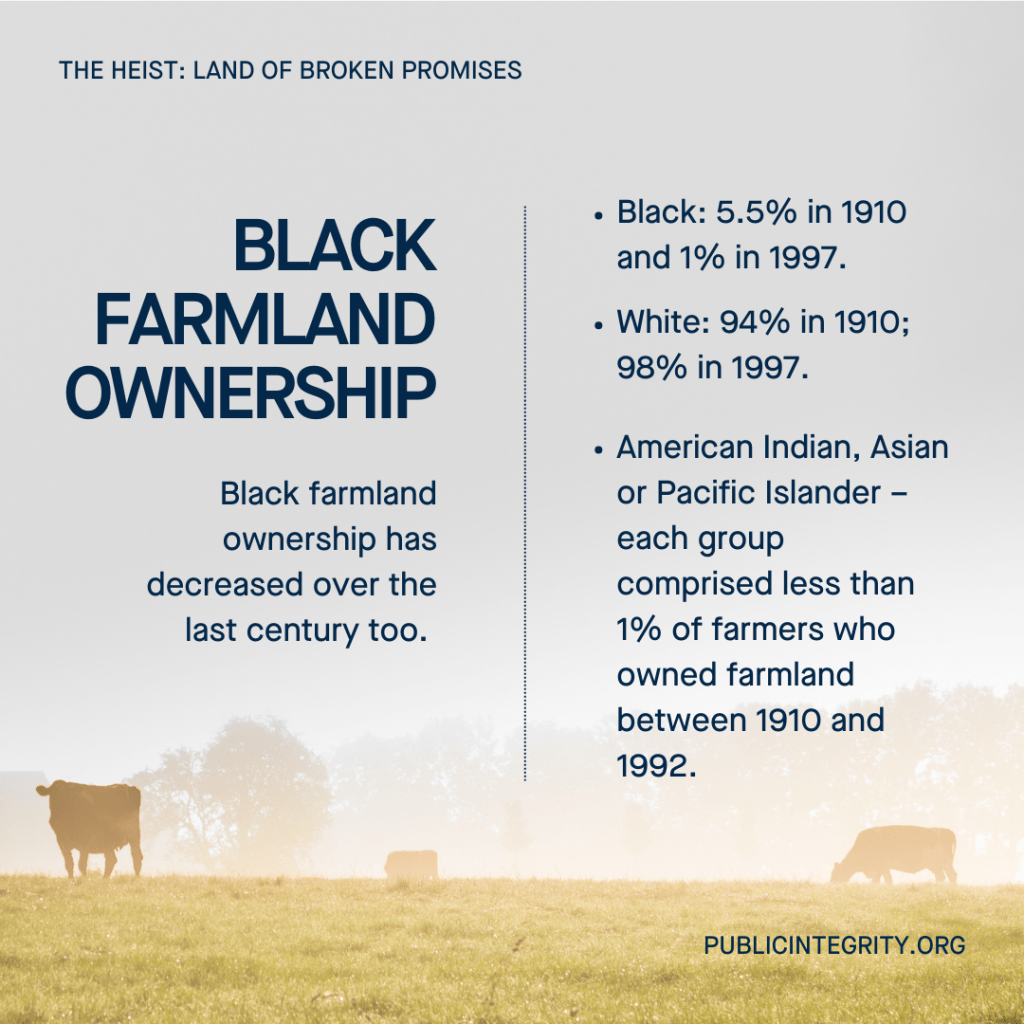 THE HEIST: LAND OF BROKEN PROMISES

BLACK FARMLAND OWNERSHIP

Black farmland ownership has decreased over the last century too.

• Black: 5.5% in 1910 and 1% in 1997.

• White: 94% in 1910; 98% in 1997.

• American Indian, Asian or Pacific Islander – each group comprised less than 1% of farmers who owned farmland between 1910 and 1992.

PUBLICINTEGRITY.ORG